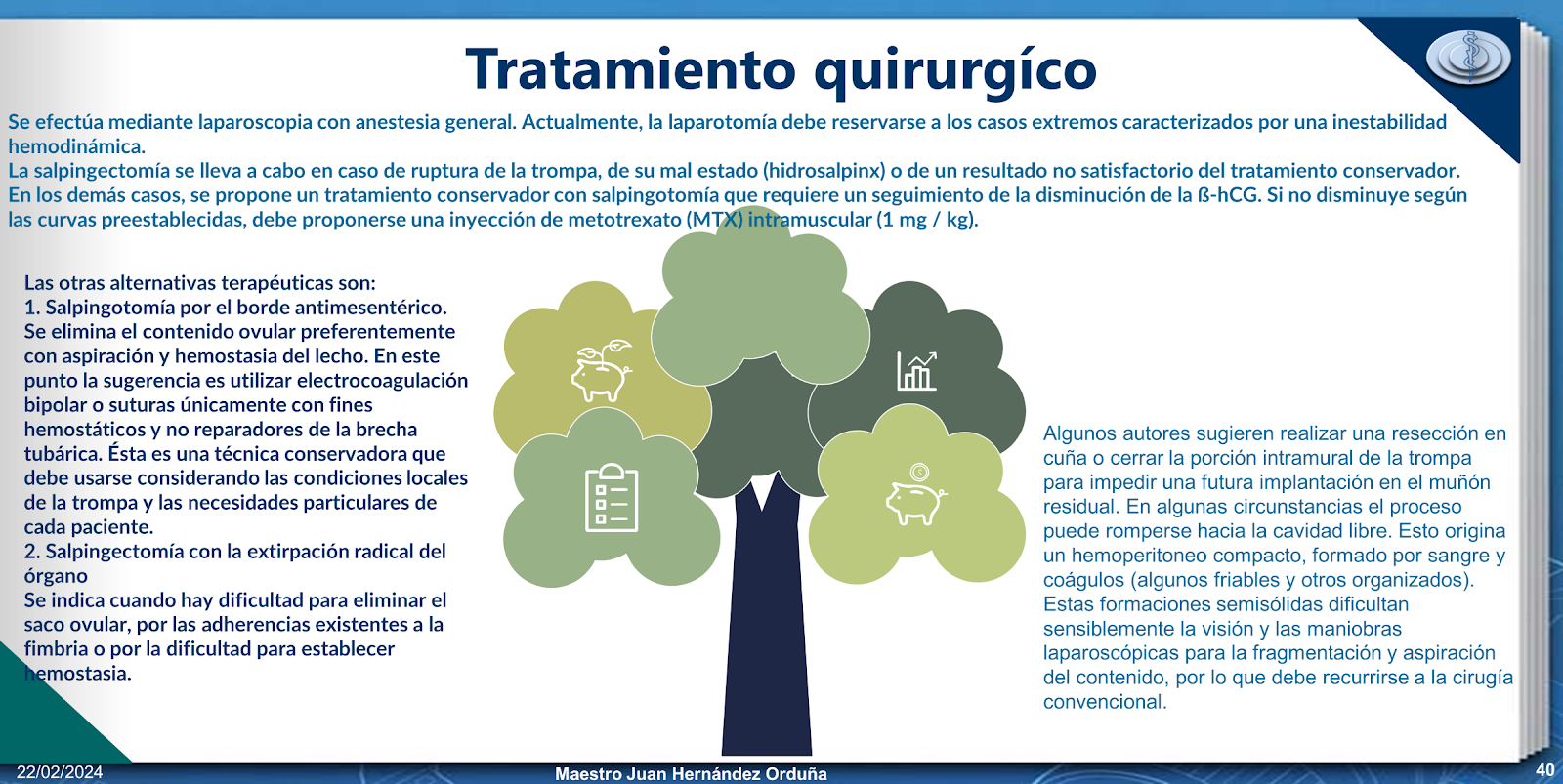 Tratamiento quirurgíco

Se efectúa mediante laparoscopia con anestesia general. Actualmente, la laparotomía debe reservarse a los casos extremos caracterizados por una inestabilidad hemodinámica.
La salpingectomía se lleva a cabo en caso de ruptura de la trompa, de su mal estado (hidrosalpinx) o de un resultado no satisfactorio del tratamiento conservador.
En los demás casos, se propone un tratamiento conservador con salpingotomía que requiere un seguimiento de la disminución de la ß-hCG. Si no disminuye según las curvas preestablecidas, debe proponerse una inyección de metotrexato (MTX) intramuscular (1 mg / kg).

Las otras alternativas terapéuticas son:
1. Salpingotomía por el borde antimesentérico.
Se elimina el contenido ovular preferentemente con aspiración y hemostasia del lecho. En este punto la sugerencia es utilizar electrocoagulación bipolar o suturas únicamente con fines hemostáticos y no reparadores de la brecha tubárica. Ésta es una técnica conservadora que debe usarse considerando las condiciones locales de la trompa y las necesidades particulares de cada paciente.
2. Salpingectomía con la extirpación radical del órgano
Se indica cuando hay dificultad para eliminar el saco ovular, por las adherencias existentes a la fimbria o por la dificultad para establecer hemostasia.

Algunos autores sugieren realizar una resección en cuña o cerrar la porción intramural de la trompa para impedir una futura implantación en el muñón residual. En algunas circunstancias el proceso puede romperse hacia la cavidad libre. Esto origina un hemoperitoneo compacto, formado por sangre y coágulos (algunos friables y otros organizados). Estas formaciones semisólidas dificultan sensiblemente la visión y las maniobras laparoscópicas para la fragmentación y aspiración del contenido, por lo que debe recurrirse a la cirugía convencional.

22/02/2024
Maestro Juan Hernández Orduña
40